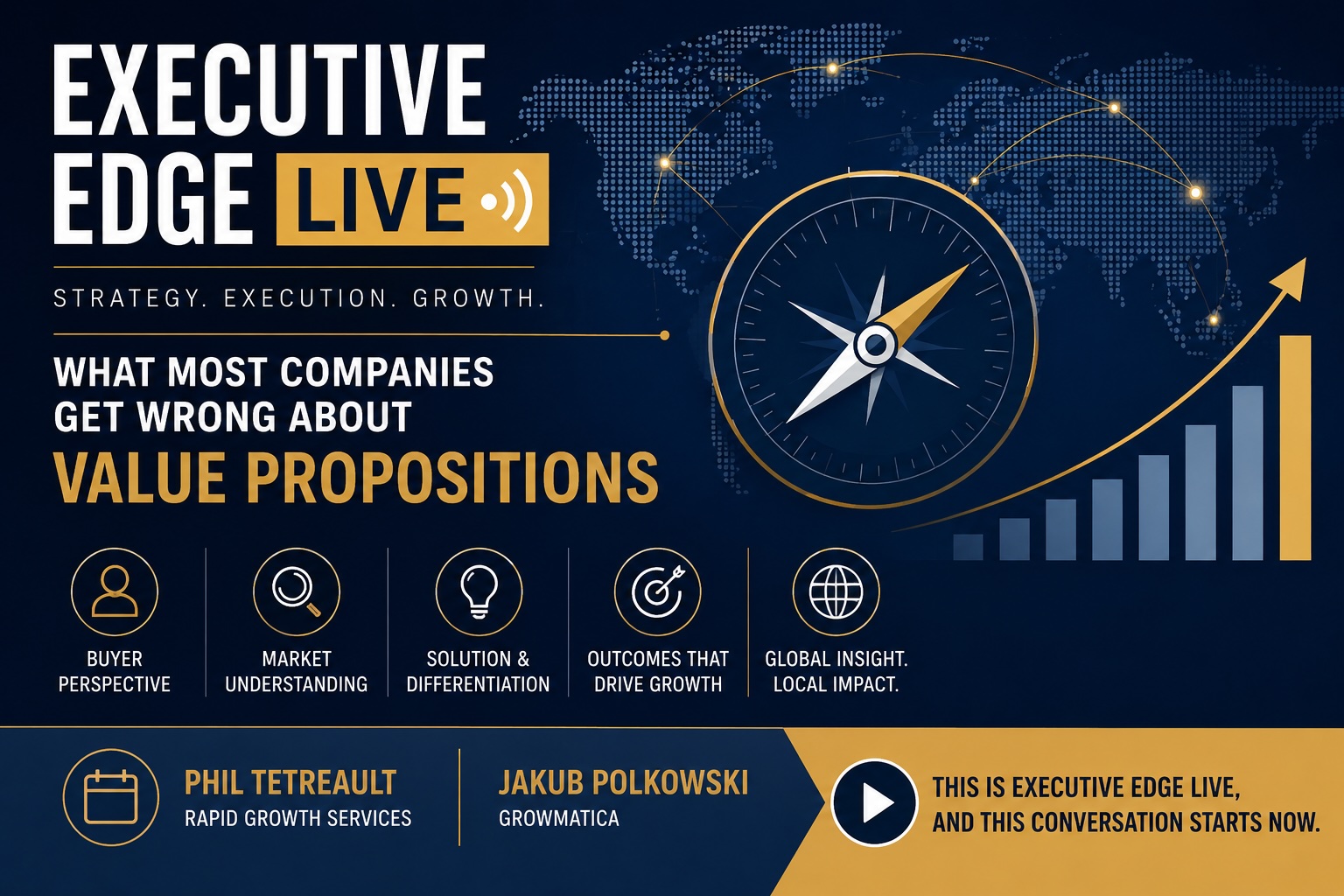 EXECUTIVE
EDGE LIVE

STRATEGY. EXECUTION. GROWTH.

WHAT MOST COMPANIES
GET WRONG ABOUT
VALUE PROPOSITIONS

BUYER
PERSPECTIVE

MARKET
UNDERSTANDING

SOLUTION &
DIFFERENTIATION

OUTCOMES THAT
DRIVE GROWTH

GLOBAL INSIGHT.
LOCAL IMPACT.

PHIL TETREAULT
RAPID GROWTH SERVICES

JAKUB POLKOWSKI
GROWMATICA

THIS IS EXECUTIVE EDGE LIVE,
AND THIS CONVERSATION STARTS NOW.